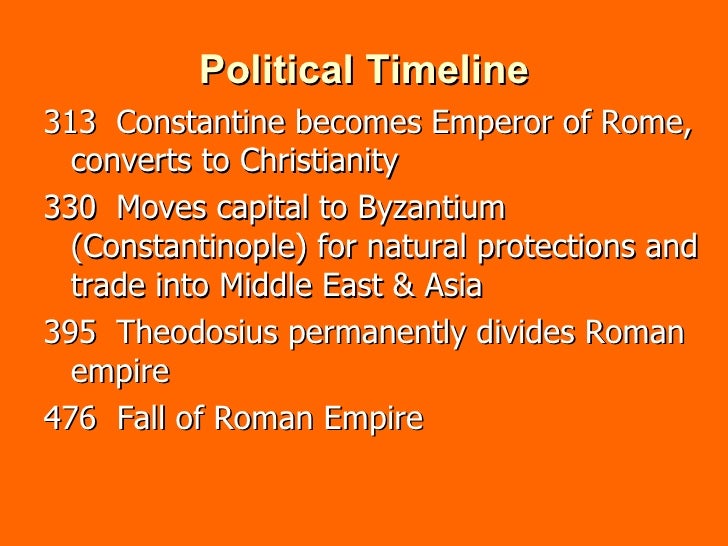 Political Timeline

313 Constantine becomes Emperor of Rome, converts to Christianity

330 Moves capital to Byzantium (Constantinople) for natural protections and trade into Middle East & Asia

395 Theodosius permanently divides Roman empire

476 Fall of Roman Empire